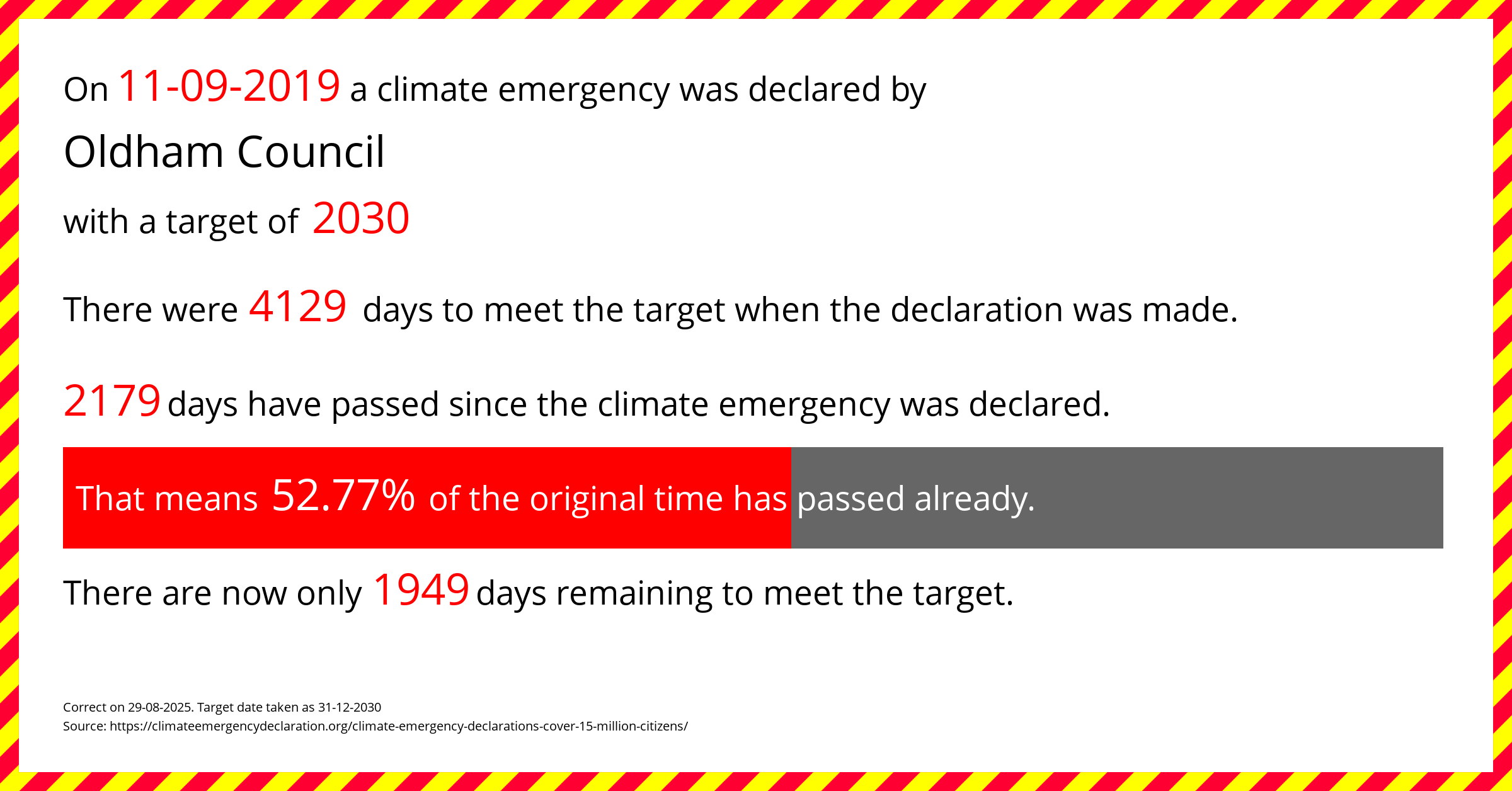 On 11-09-2019 a climate emergency was declared by

Oldham Council

with a target of 2030

There were 4129 days to meet the target when the declaration was made.

2179 days have passed since the climate emergency was declared.

That means 52.77% of the original time has passed already.

There are now only 1949 days remaining to meet the target.

Correct on 29-08-2025. Target date taken as 31-12-2030
Source: https://climateemergencydeclaration.org/climate-emergency-declarations-cover-15-million-citizens/